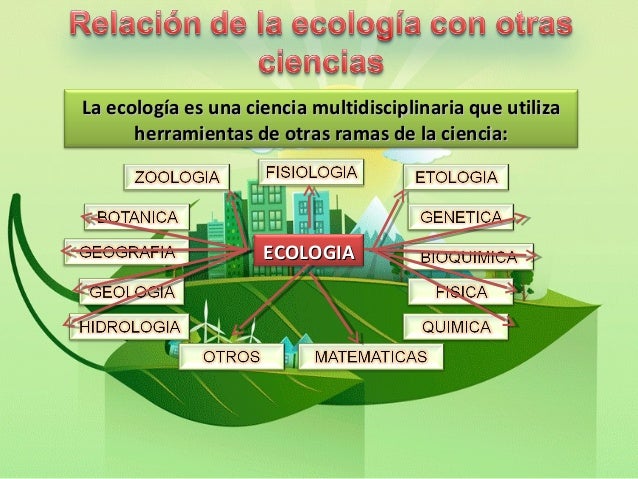 Relación de la ecología con otras ciencias

La ecología es una ciencia multidisciplinaria que utiliza herramientas de otras ramas de la ciencia:

ZOOLOGIA
FISIOLOGIA
ETOLOGIA
BOTANICA
GENETICA
GEOGRAFIA
ECOLOGIA
BIOQUIMICA
GEOLOGIA
FISICA
HIDROLOGIA
QUIMICA
OTROS
MATEMATICAS